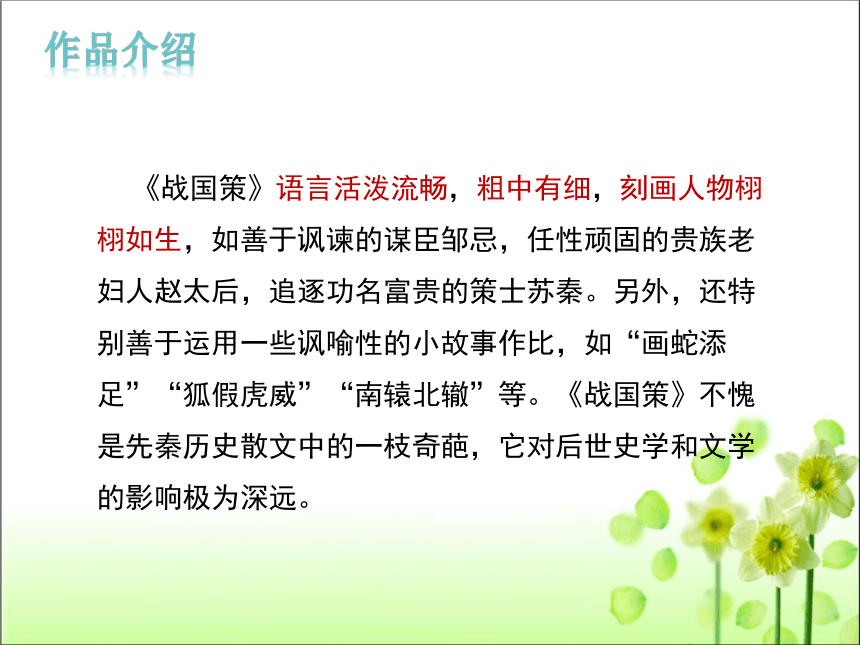 作品介绍

《战国策》语言活泼流畅，粗中有细，刻画人物栩栩如生，如善于讽谏的谋臣邹忌，任性顽固的贵族老妇人赵太后，追逐功名富贵的策士苏秦。另外，还特别善于运用一些讽喻性的小故事作比，如“画蛇添足”“狐假虎威”“南辕北辙”等。《战国策》不愧是先秦历史散文中的一枝奇葩，它对后世史学和文学的影响极为深远。